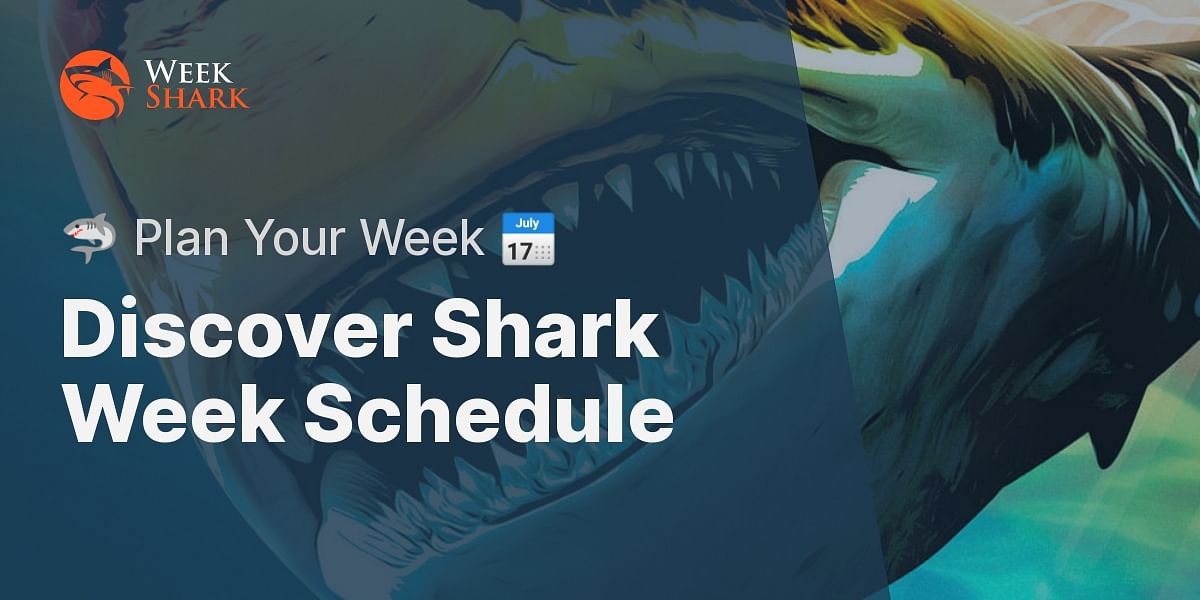 WEEK SHARK

🦈 Plan Your Week 📅

Discover Shark Week Schedule